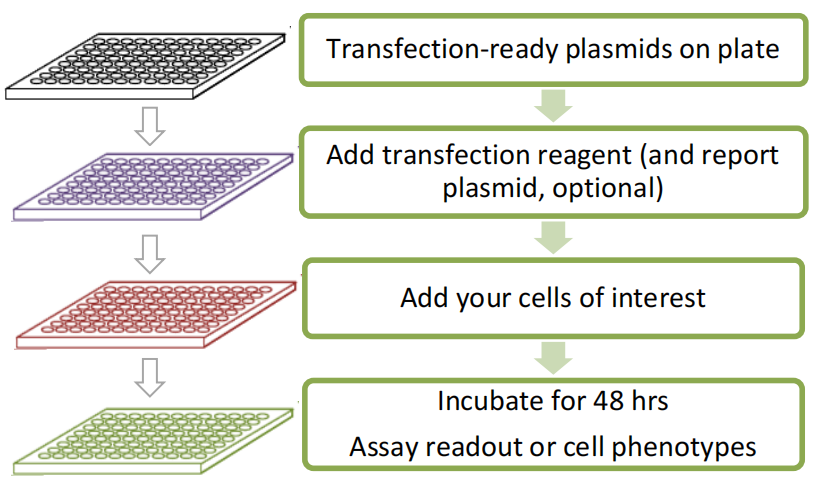 Transfection-ready plasmids on plate

Add transfection reagent (and report plasmid, optional)

Add your cells of interest

Incubate for 48 hrs

Assay readout or cell phenotypes